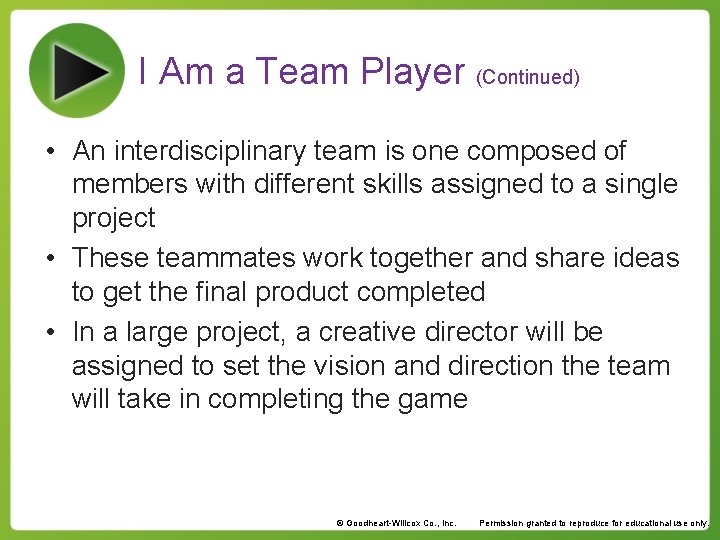 I Am a Team Player (Continued)

• An interdisciplinary team is one composed of members with different skills assigned to a single project

• These teammates work together and share ideas to get the final product completed

• In a large project, a creative director will be assigned to set the vision and direction the team will take in completing the game

© Goodheart-Willcox Co., Inc. Permission granted to reproduce for educational use only.